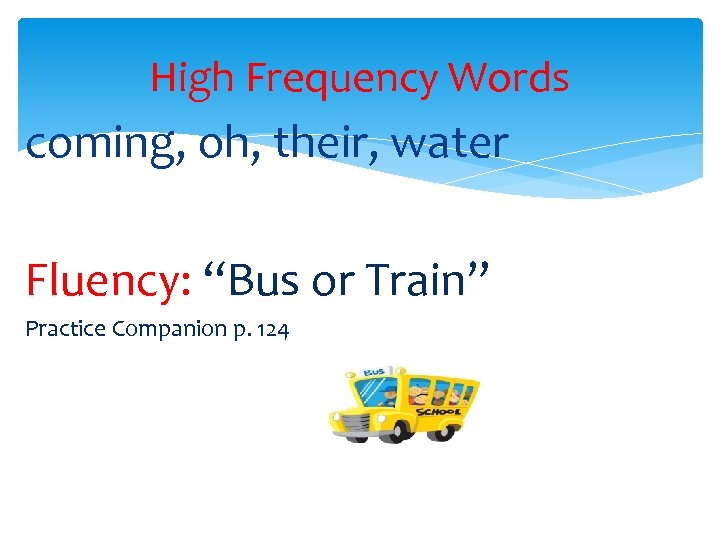 High Frequency Words

coming, oh, their, water

Fluency: “Bus or Train”

Practice Companion p. 124

BUS

SCHOOL